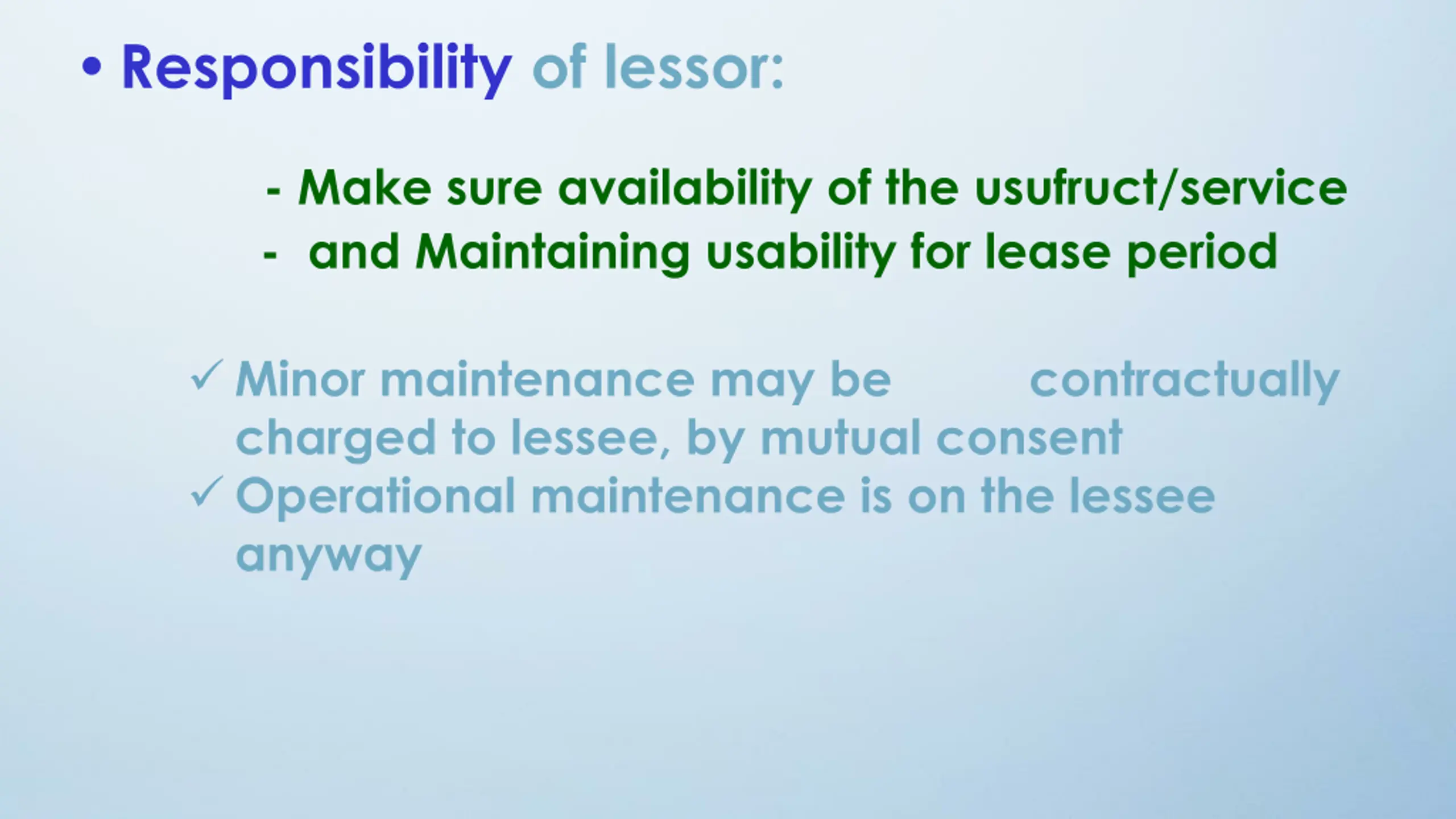 • Responsibility of lessor:

- Make sure availability of the usufruct/service
- and Maintaining usability for lease period

✓ Minor maintenance may be contractually charged to lessee, by mutual consent
✓ Operational maintenance is on the lessee anyway